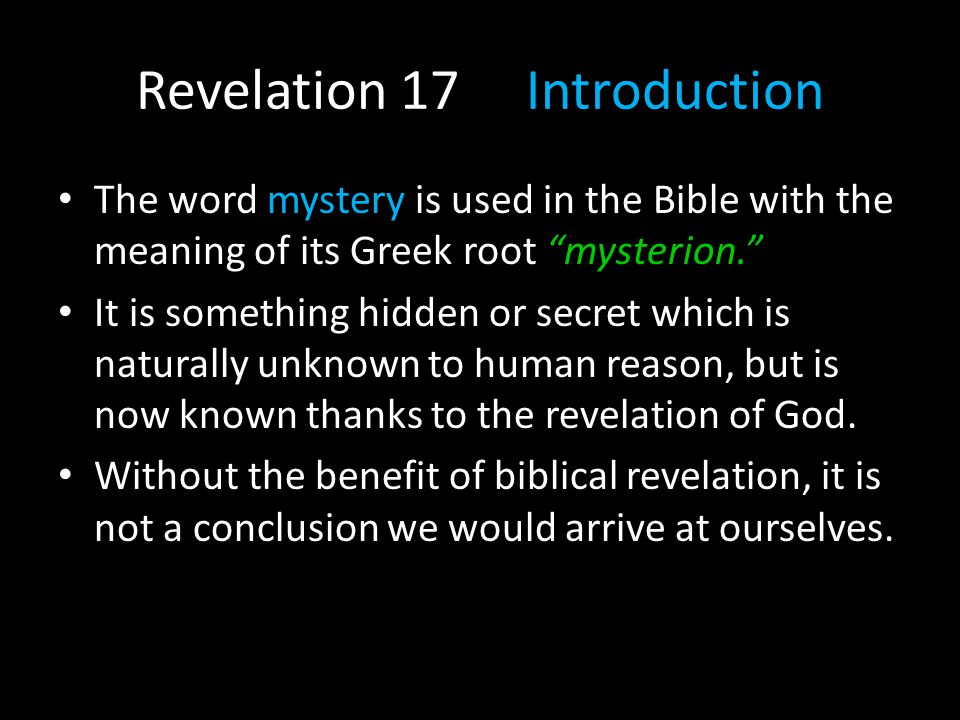 Revelation 17 Introduction

• The word mystery is used in the Bible with the meaning of its Greek root “mysterion.”
• It is something hidden or secret which is naturally unknown to human reason, but is now known thanks to the revelation of God.
• Without the benefit of biblical revelation, it is not a conclusion we would arrive at ourselves.